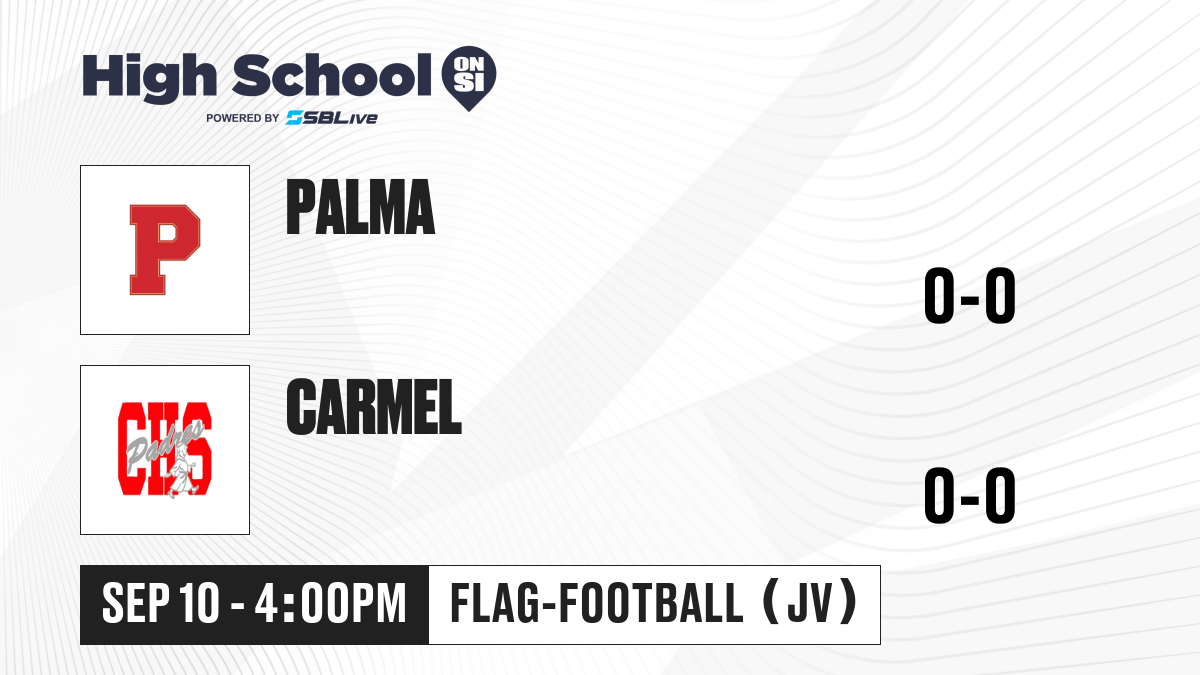 High School ON SI
POWERED BY SBLive

P

PALMA

0-0

CHS Padres

CARMEL

0-0

SEP 10 - 4:00PM FLAG-FOOTBALL (JV)